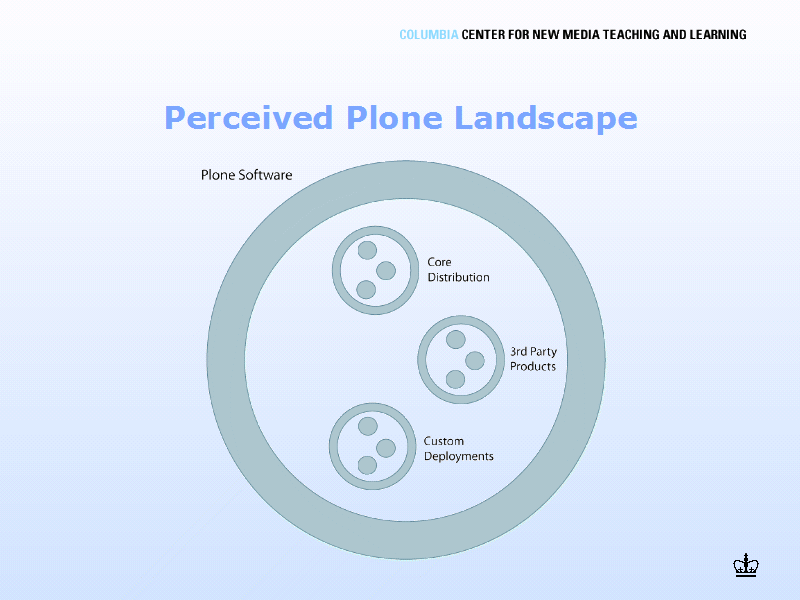 COLUMBIA CENTER FOR NEW MEDIA TEACHING AND LEARNING

Perceived Plone Landscape

Plone Software

Core Distribution

3rd Party Products

Custom Deployments